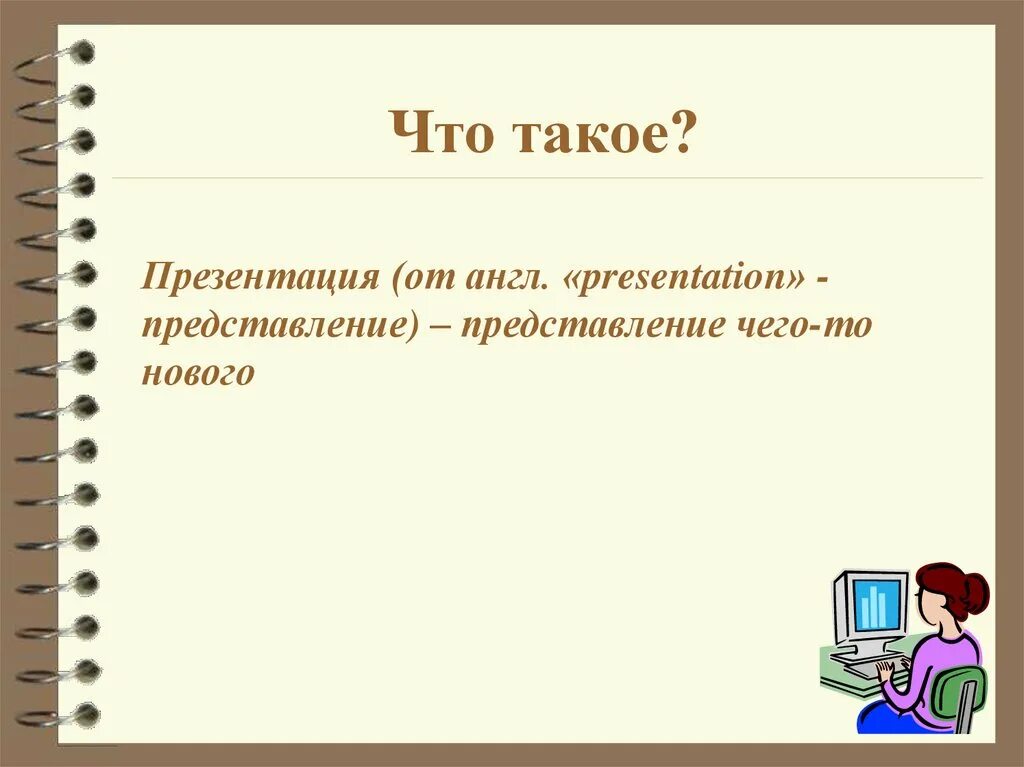 Что такое?

Презентация (от англ. «presentation» - представление) – представление чего-то нового